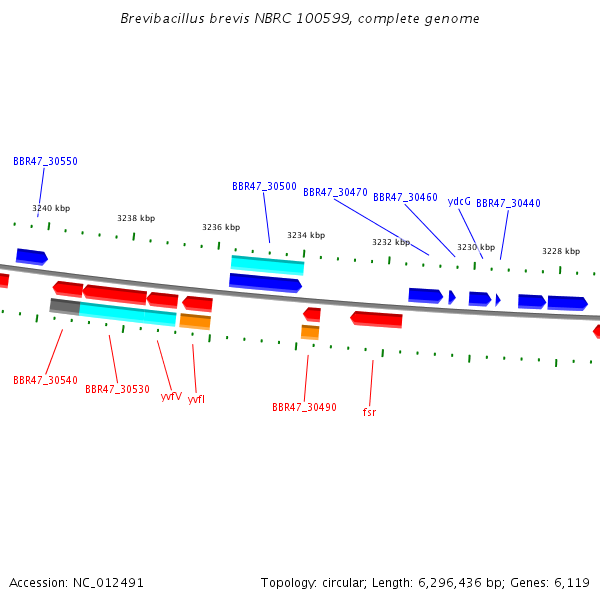 Brevibacillus brevis NBRC 100599, complete genome

BBR47_30550
BBR47_30500
BBR47_30470
BBR47_30460
ydcG
BBR47_30440

3240 kbp
3238 kbp
3236 kbp
3234 kbp
3232 kbp
3230 kbp
3228 kbp

BBR47_30540
BBR47_30530
yvfV
yvfI
BBR47_30490
fsr

Accession: NC_012491
Topology: circular; Length: 6,296,436 bp; Genes: 6,119